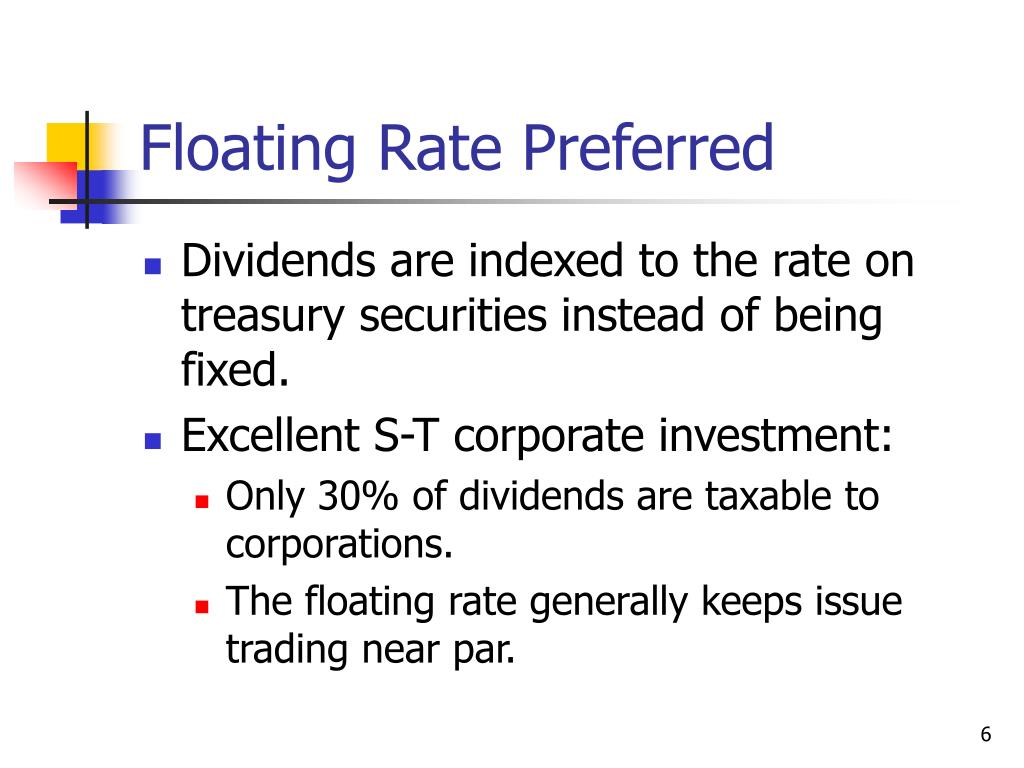 Floating Rate Preferred

- Dividends are indexed to the rate on treasury securities instead of being fixed.
- Excellent S-T corporate investment:
  - Only 30% of dividends are taxable to corporations.
  - The floating rate generally keeps issue trading near par.

6